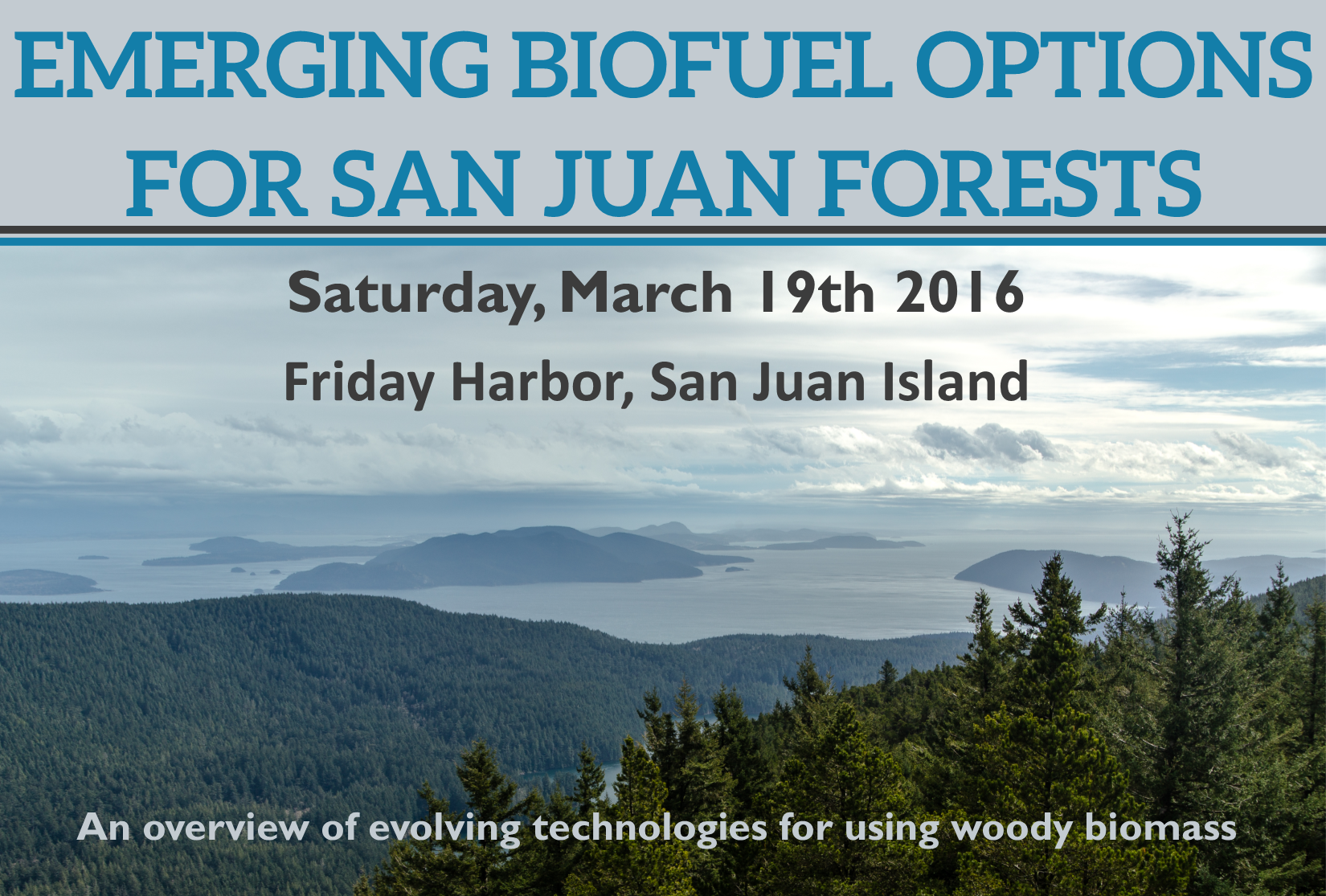 EMERGING BIOFUEL OPTIONS FOR SAN JUAN FORESTS

Saturday, March 19th 2016

Friday Harbor, San Juan Island

An overview of evolving technologies for using woody biomass